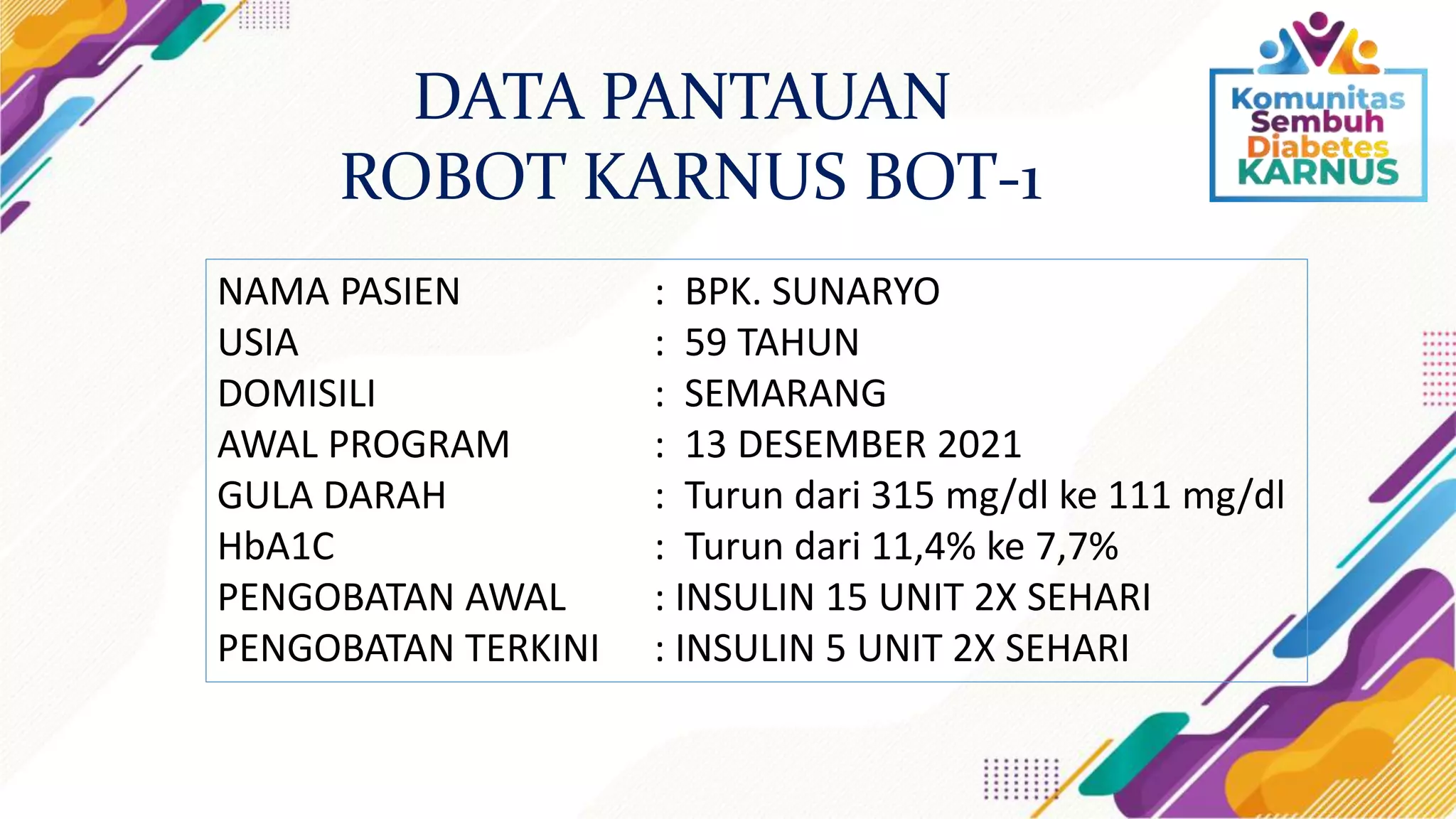 DATA PANTAUAN
ROBOT KARNUS BOT-1

Komunitas Sembuh Diabetes KARNUS

NAMA PASIEN : BPK. SUNARYO
USIA : 59 TAHUN
DOMISILI : SEMARANG
AWAL PROGRAM : 13 DESEMBER 2021
GULA DARAH : Turun dari 315 mg/dl ke 111 mg/dl
HbA1C : Turun dari 11,4% ke 7,7%
PENGOBATAN AWAL : INSULIN 15 UNIT 2X SEHARI
PENGOBATAN TERKINI : INSULIN 5 UNIT 2X SEHARI